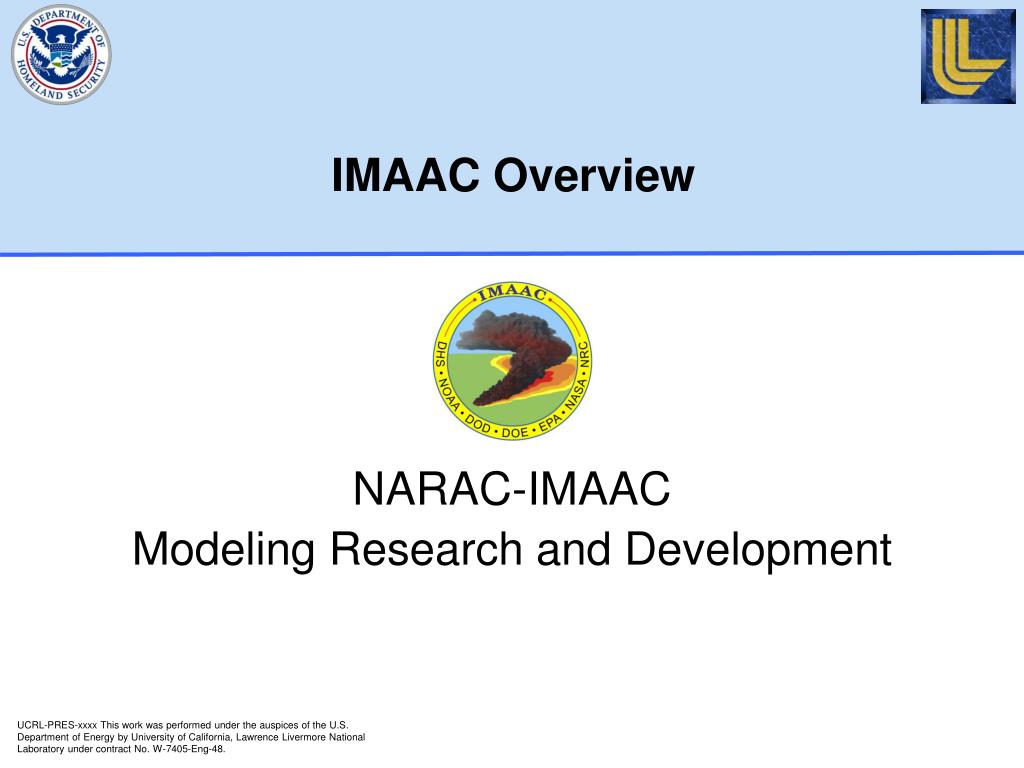 U.S. DEPARTMENT OF HOMELAND SECURITY

IMAAC Overview

IMAAC

DHS • NOAA • DOD • DOE • EPA • NASA • NRC

NARAC-IMAAC
Modeling Research and Development

UCRL-PRES-xxxx This work was performed under the auspices of the U.S. Department of Energy by University of California, Lawrence Livermore National Laboratory under contract No. W-7405-Eng-48.